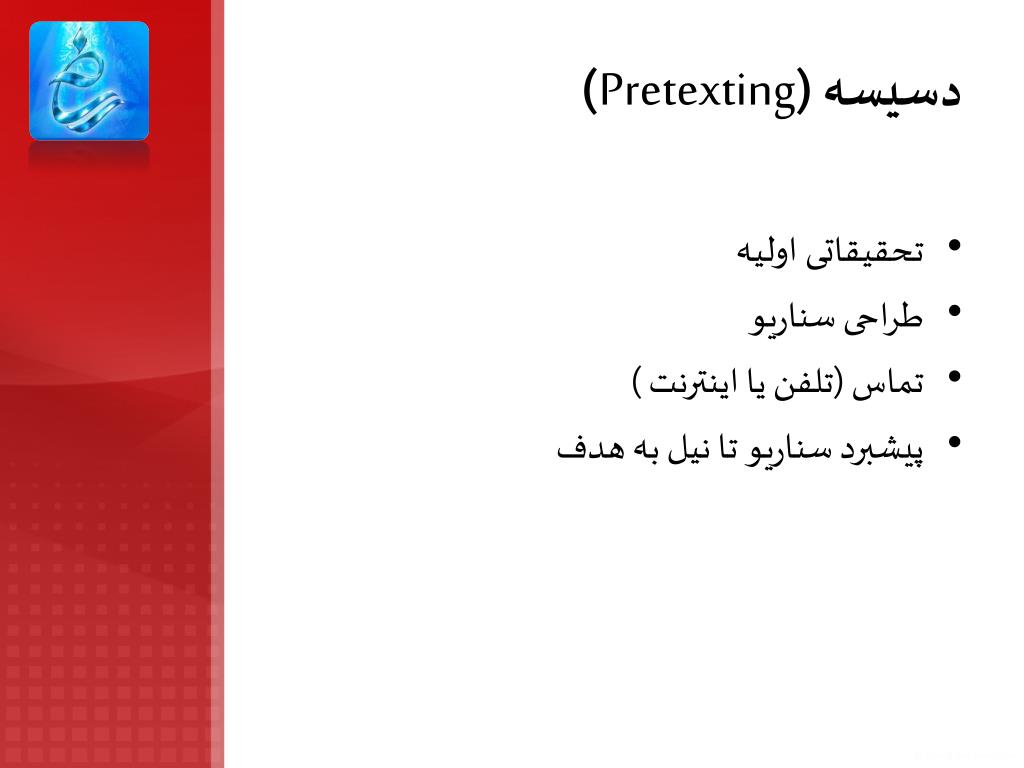 دسیسه (Pretexting)

• تحقیقاتی اولیه
• طراحی سناریو
• تماس (تلفن یا اینترنت )
• پیشبرد سناریو تا نیل به هدف